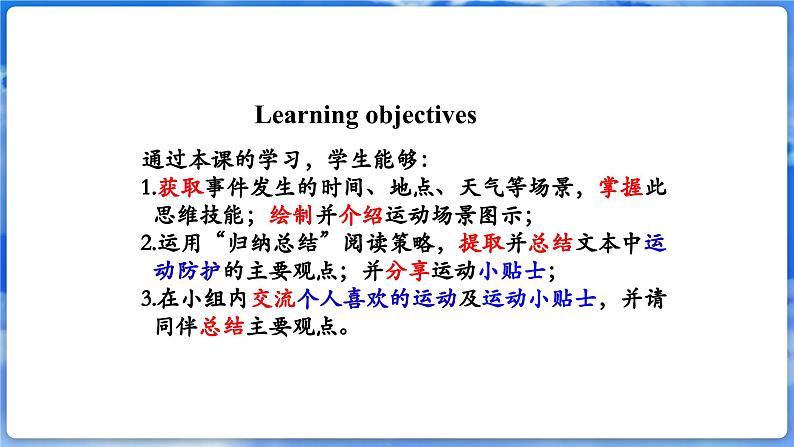 Learning objectives

通过本课的学习，学生能够：

1.获取事件发生的时间、地点、天气等场景，掌握此思维技能；绘制并介绍运动场景图示；

2.运用“归纳总结”阅读策略，提取并总结文本中运动防护的主要观点；并分享运动小贴士；

3.在小组内交流个人喜欢的运动及运动小贴士，并请同伴总结主要观点。